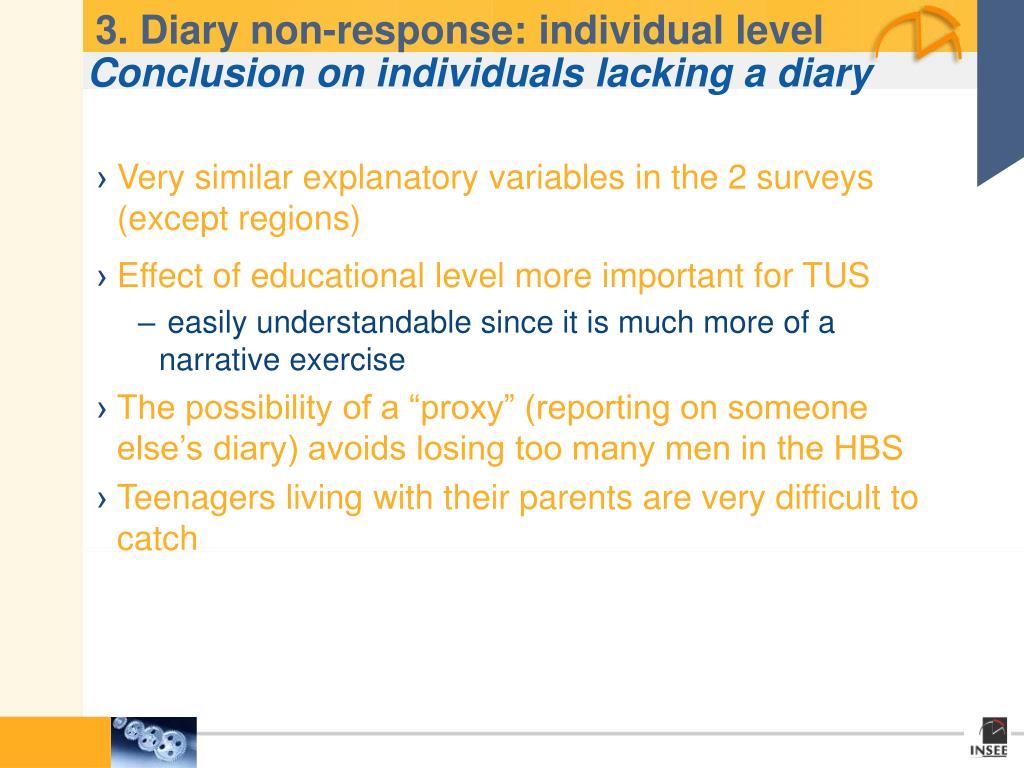 3. Diary non-response: individual level
Conclusion on individuals lacking a diary

› Very similar explanatory variables in the 2 surveys (except regions)

› Effect of educational level more important for TUS

– easily understandable since it is much more of a narrative exercise

› The possibility of a “proxy” (reporting on someone else’s diary) avoids losing too many men in the HBS

› Teenagers living with their parents are very difficult to catch

INSEE